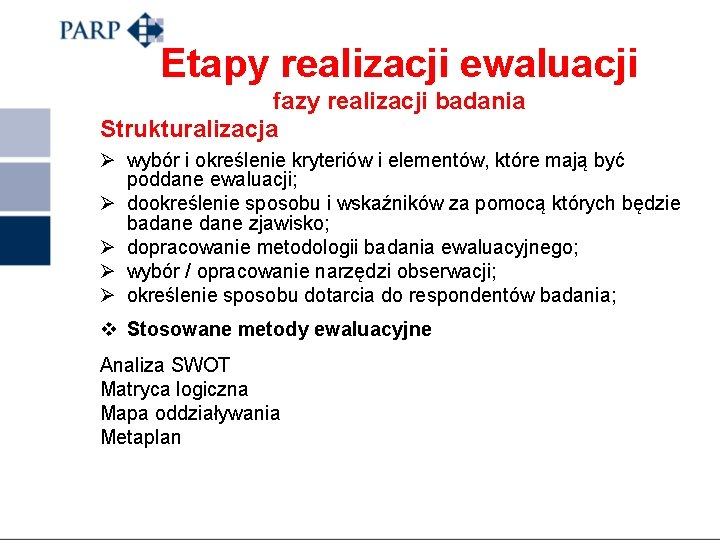 PARP

Etapy realizacji ewaluacji
fazy realizacji badania

Strukturalizacja

➢ wybór i określenie kryteriów i elementów, które mają być poddane ewaluacji;
➢ dookreślenie sposobu i wskaźników za pomocą których będzie badane dane zjawisko;
➢ dopracowanie metodologii badania ewaluacyjnego;
➢ wybór / opracowanie narzędzi obserwacji;
➢ określenie sposobu dotarcia do respondentów badania;

❖ Stosowane metody ewaluacyjne

Analiza SWOT
Matryca logiczna
Mapa oddziaływania
Metaplan